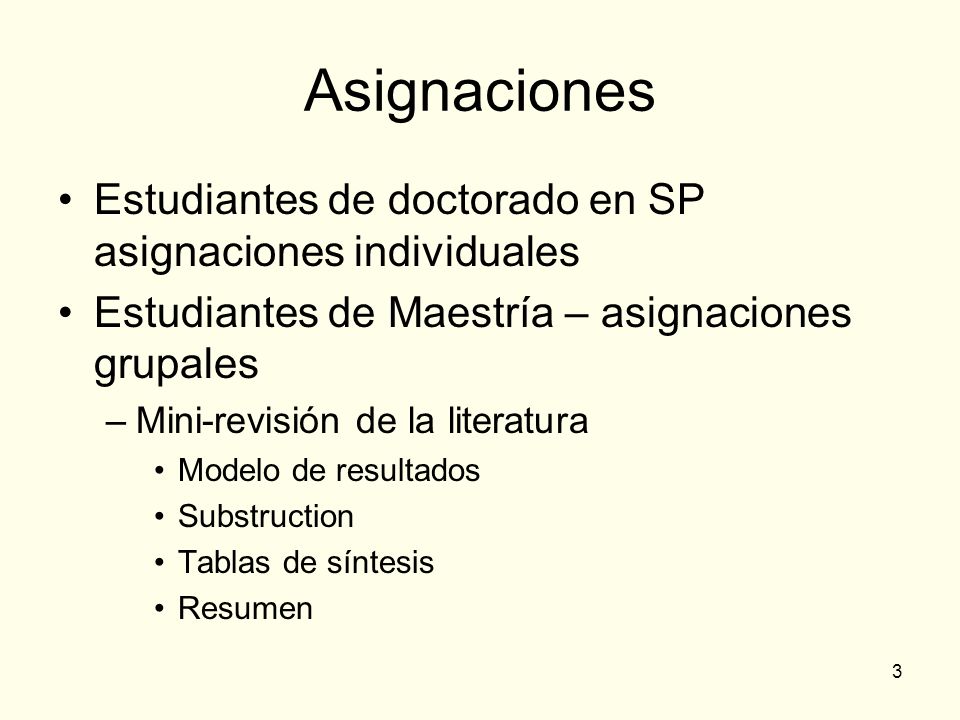 Asignaciones

• Estudiantes de doctorado en SP asignaciones individuales
• Estudiantes de Maestría – asignaciones grupales
– Mini-revisión de la literatura
• Modelo de resultados
• Substruction
• Tablas de síntesis
• Resumen

3